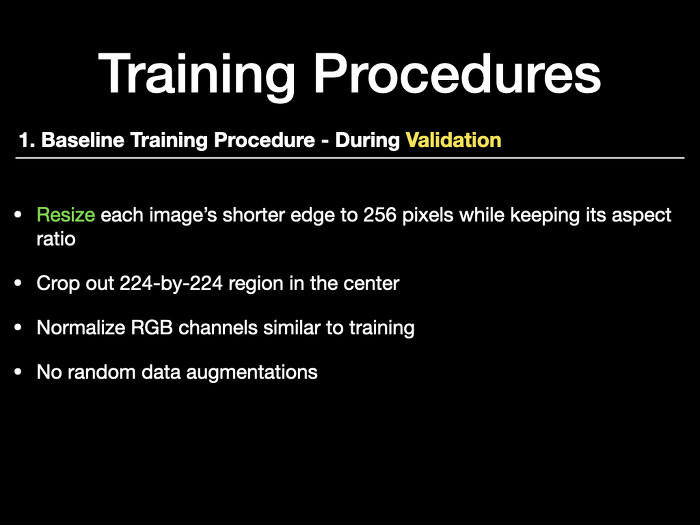 Training Procedures

1. Baseline Training Procedure - During Validation

• Resize each image's shorter edge to 256 pixels while keeping its aspect ratio

• Crop out 224-by-224 region in the center

• Normalize RGB channels similar to training

• No random data augmentations